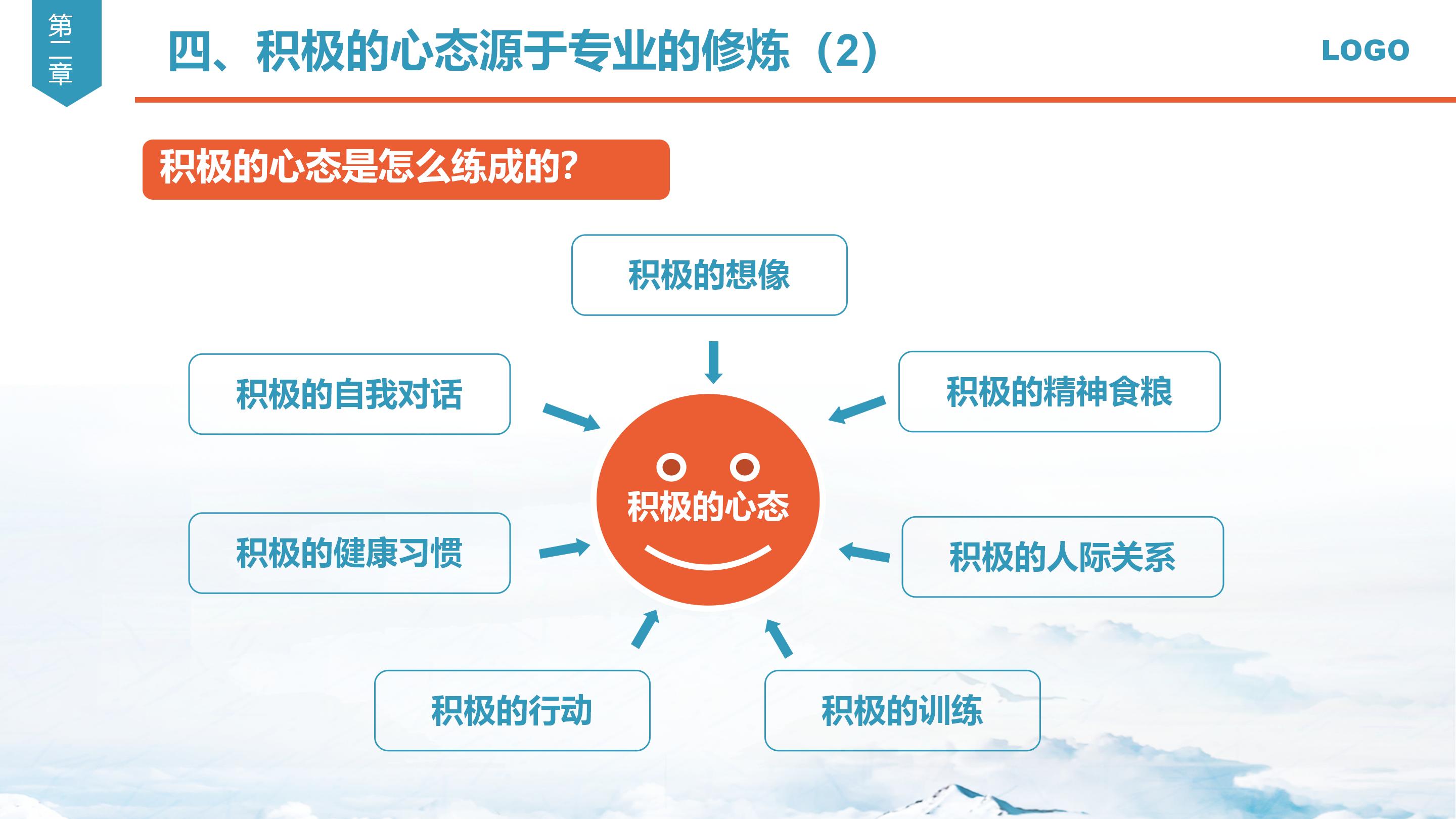 第二章

四、积极的心态源于专业的修炼（2）

LOGO

积极的心态是怎么练成的?

积极的想像

积极的自我对话

积极的精神食粮

积极的心态

积极的健康习惯

积极的人际关系

积极的行动

积极的训练